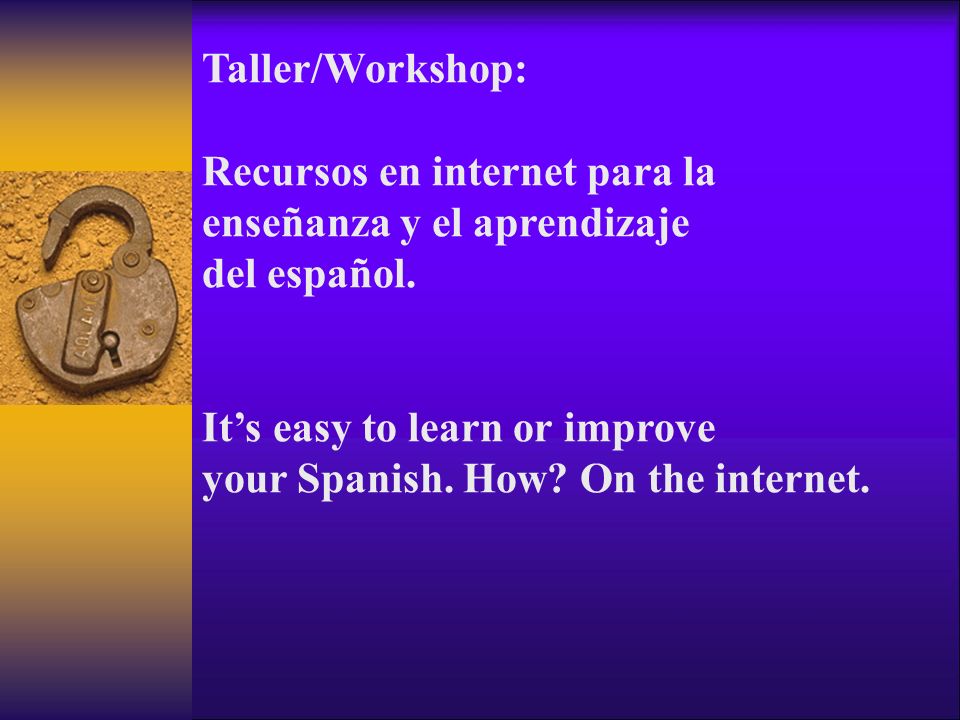 Taller/Workshop:

Recursos en internet para la enseñanza y el aprendizaje del español.

It’s easy to learn or improve your Spanish. How? On the internet.